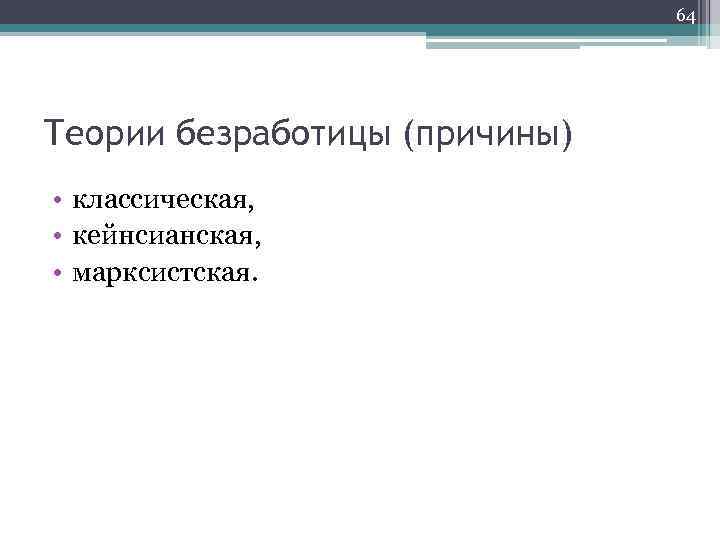 64

Теории безработицы (причины)

• классическая,
• кейнсианская,
• марксистская.